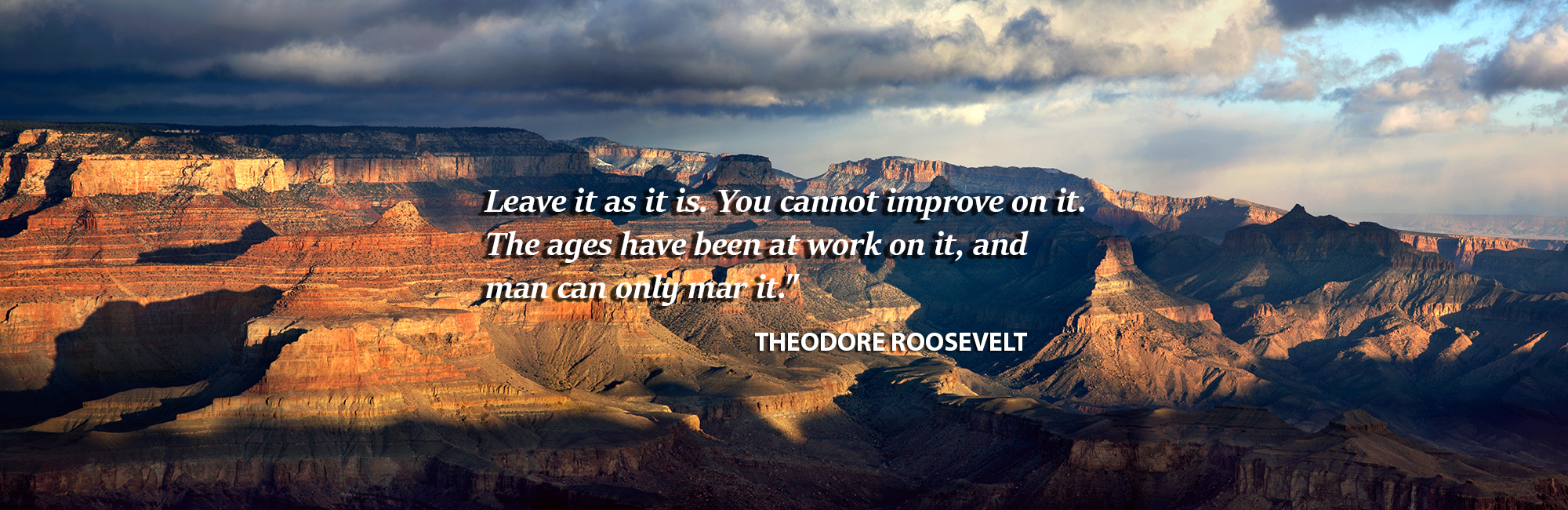 Leave it as it is. You cannot improve on it. The ages have been at work on it, and man can only mar it."

THEODORE ROOSEVELT